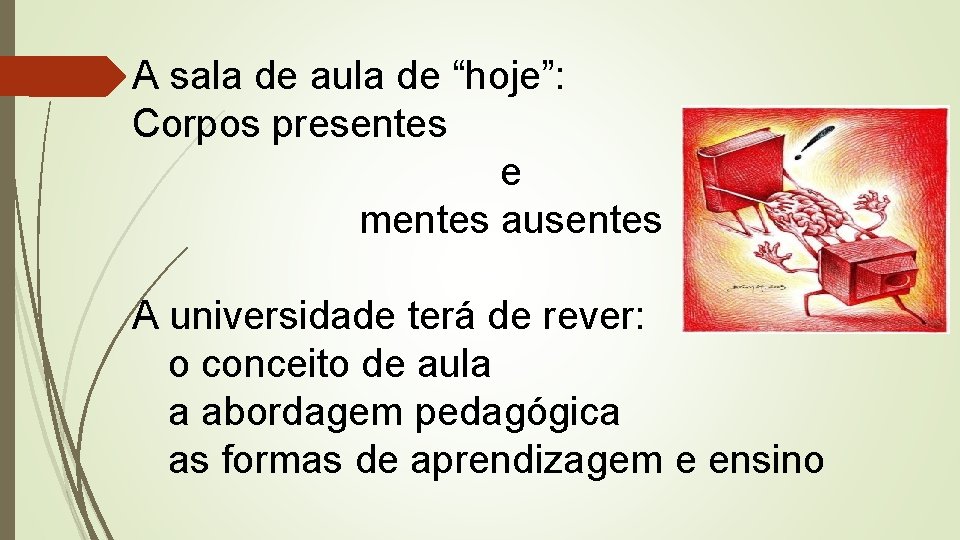 A sala de aula de “hoje”:
Corpos presentes
e
mentes ausentes

A universidade terá de rever:
o conceito de aula
a abordagem pedagógica
as formas de aprendizagem e ensino